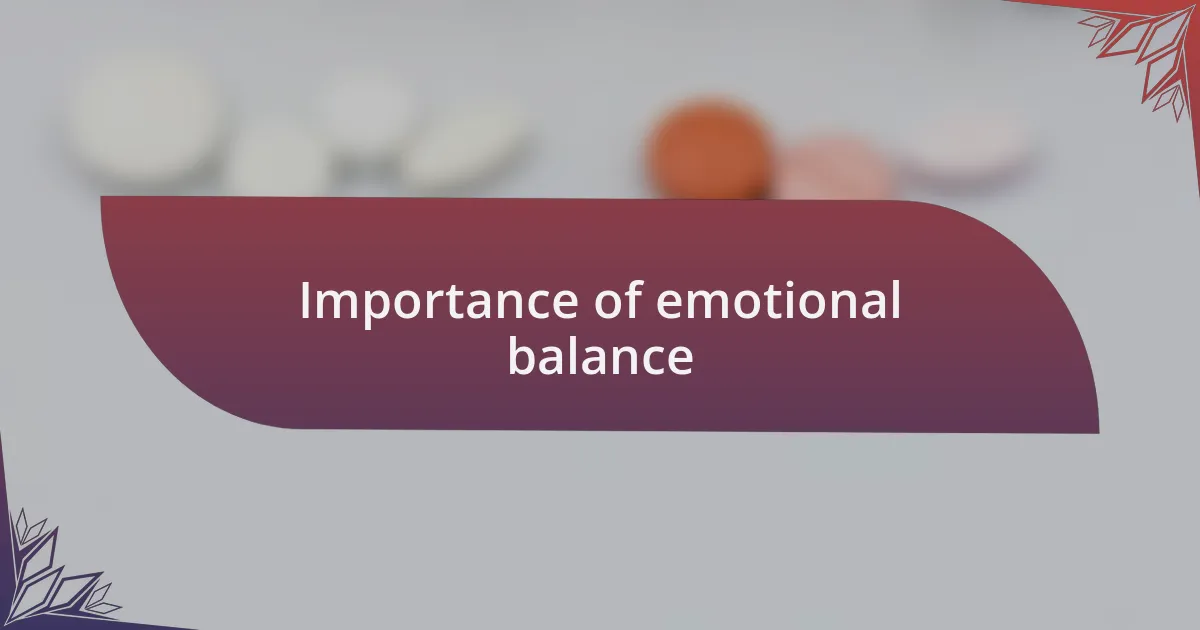 Importance of emotional balance